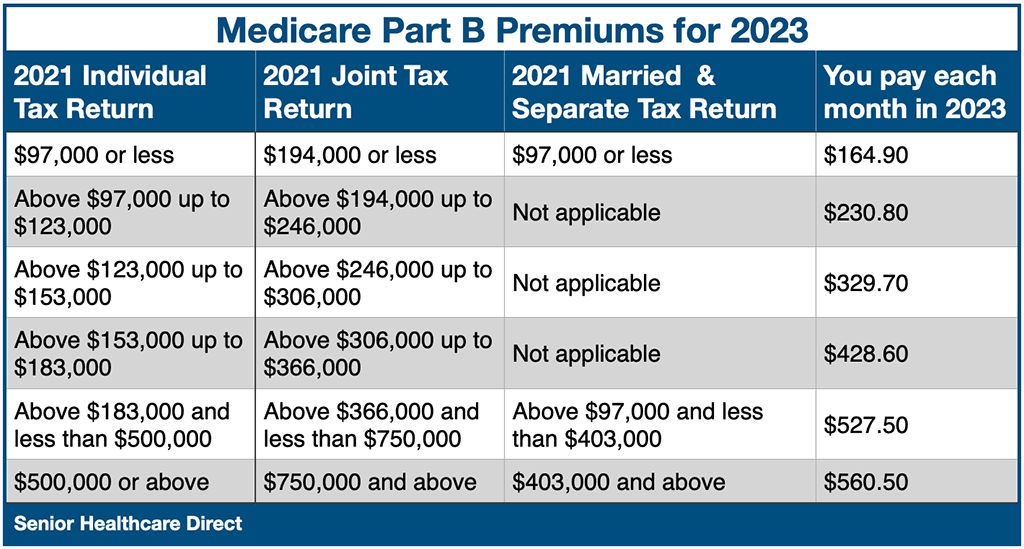 Medicare Part B Premiums for 2023

| 2021 Individual Tax Return | 2021 Joint Tax Return | 2021 Married & Separate Tax Return | You pay each month in 2023 |
|---|---|---|---|
| \$97,000 or less | \$194,000 or less | \$97,000 or less | \$164.90 |
| Above \$97,000 up to \$123,000 | Above \$194,000 up to \$246,000 | Not applicable | \$230.80 |
| Above \$123,000 up to \$153,000 | Above \$246,000 up to \$306,000 | Not applicable | \$329.70 |
| Above \$153,000 up to \$183,000 | Above \$306,000 up to \$366,000 | Not applicable | \$428.60 |
| Above \$183,000 and less than \$500,000 | Above \$366,000 and less than \$750,000 | Above \$97,000 and less than \$403,000 | \$527.50 |
| \$500,000 or above | \$750,000 and above | \$403,000 and above | \$560.50 |

Senior Healthcare Direct